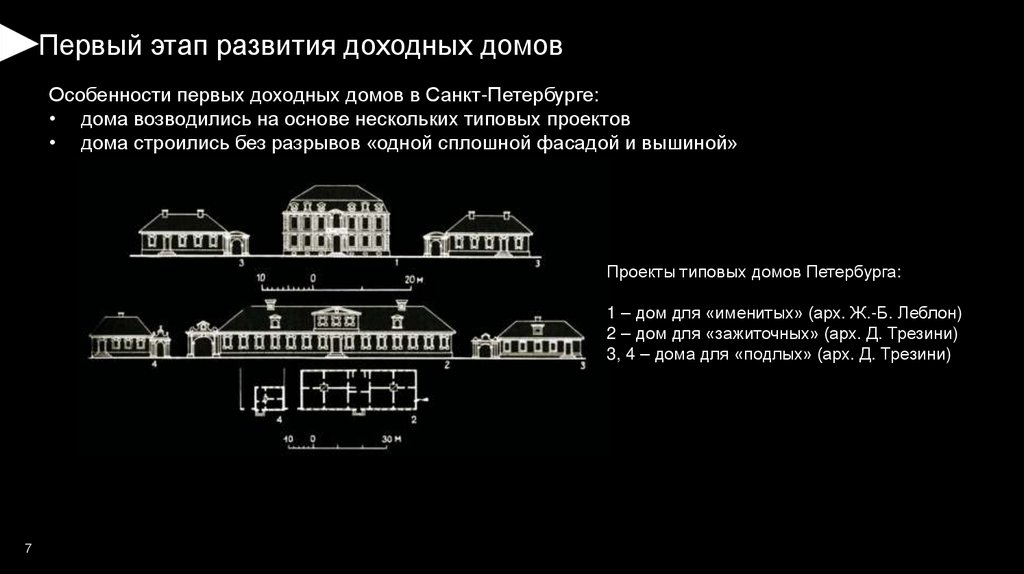 Первый этап развития доходных домов

Особенности первых доходных домов в Санкт-Петербурге:
• дома возводились на основе нескольких типовых проектов
• дома строились без разрывов «одной сплошной фасадой и вышиной»

3 1 3
10 0 20 м
4 2 3
4 2
10 0 30 м

Проекты типовых домов Петербурга:

1 – дом для «именитых» (арх. Ж.-Б. Леблон)
2 – дом для «зажиточных» (арх. Д. Трезини)
3, 4 – дома для «подлых» (арх. Д. Трезини)

7